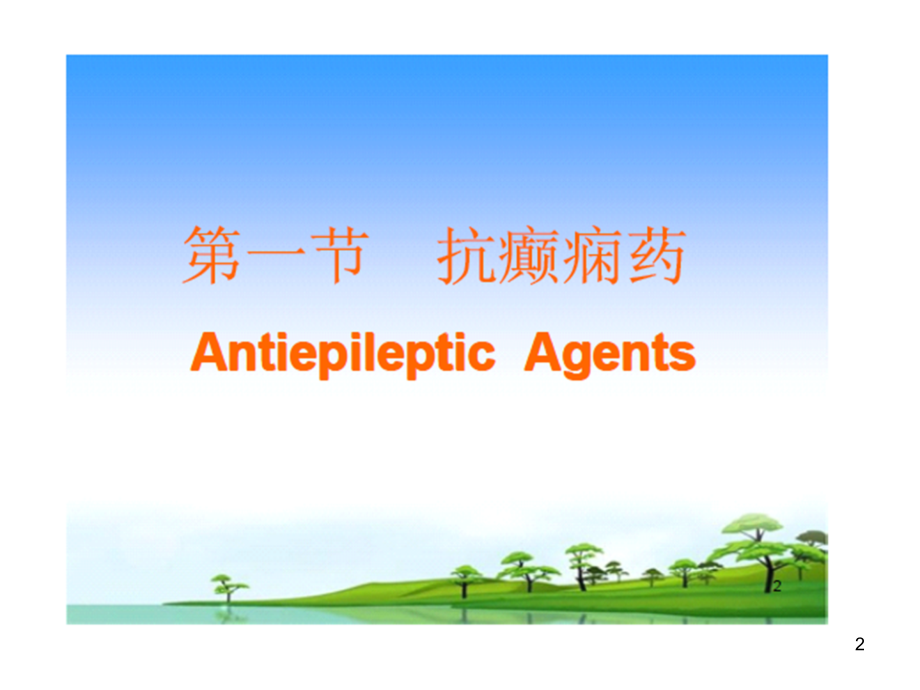 第一节　抗癫痫药

Antiepileptic Agents

2

2